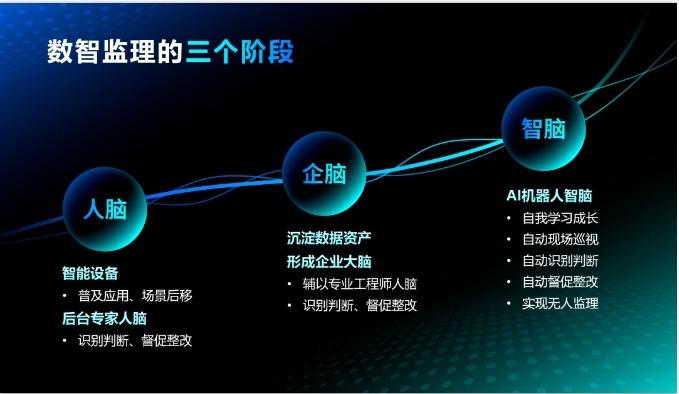 数智监理的三个阶段

人脑

智能设备
• 普及应用、场景后移
后台专家人脑
• 识别判断、督促整改

企脑

沉淀数据资产
形成企业大脑
• 辅以专业工程师人脑
• 识别判断、督促整改

智脑

AI机器人智脑
• 自我学习成长
• 自动现场巡视
• 自动识别判断
• 自动督促整改
• 实现无人监理